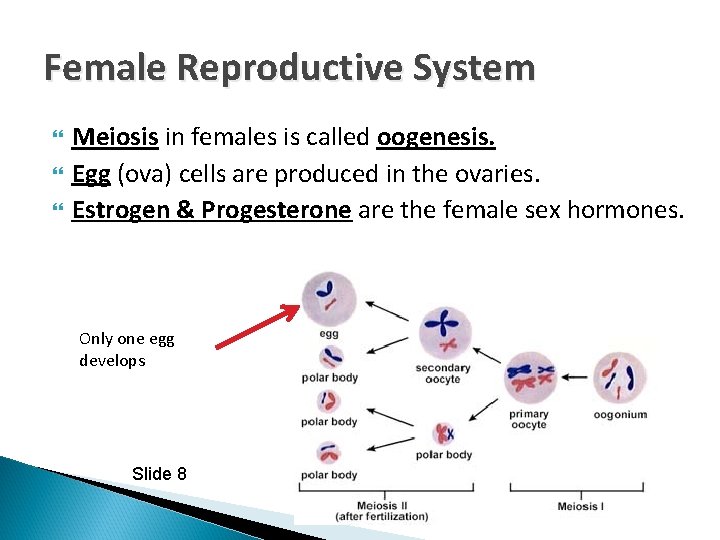 Female Reproductive System

Meiosis in females is called oogenesis.

Egg (ova) cells are produced in the ovaries.

Estrogen & Progesterone are the female sex hormones.

Only one egg develops

egg

polar body

polar body

polar body

secondary oocyte

polar body

primary oocyte

oogonium

Meiosis II (after fertilization)

Meiosis I

Slide 8